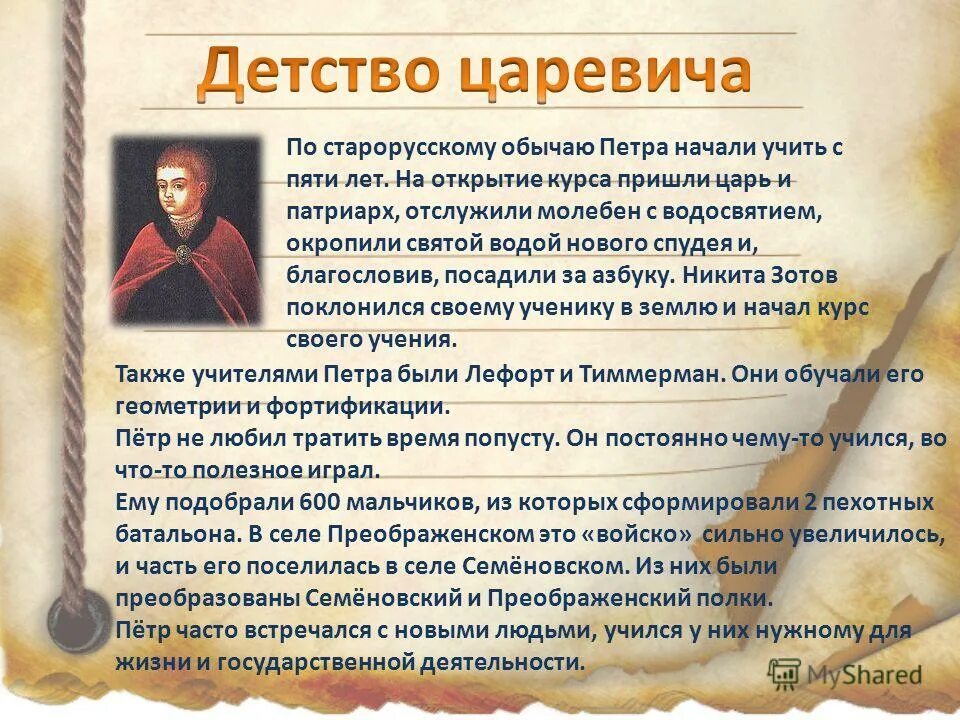 Детство царевича

По старорусскому обычаю Петра начали учить с пяти лет. На открытие курса пришли царь и патриарх, отслужили молебен с водосвятием, окропили святой водой нового спудея и, благословив, посадили за азбуку. Никита Зотов поклонился своему ученику в землю и начал курс своего учения.

Также учителями Петра были Лефорт и Тиммерман. Они обучали его геометрии и фортификации.

Пётр не любил тратить время попусту. Он постоянно чему-то учился, во что-то полезное играл.

Ему подобрали 600 мальчиков, из которых сформировали 2 пехотных батальона. В селе Преображенском это «войско» сильно увеличилось, и часть его поселилась в селе Семёновском. Из них были преобразованы Семёновский и Преображенский полки.

Пётр часто встречался с новыми людьми, учился у них нужному для жизни и государственной деятельности.

MyShared